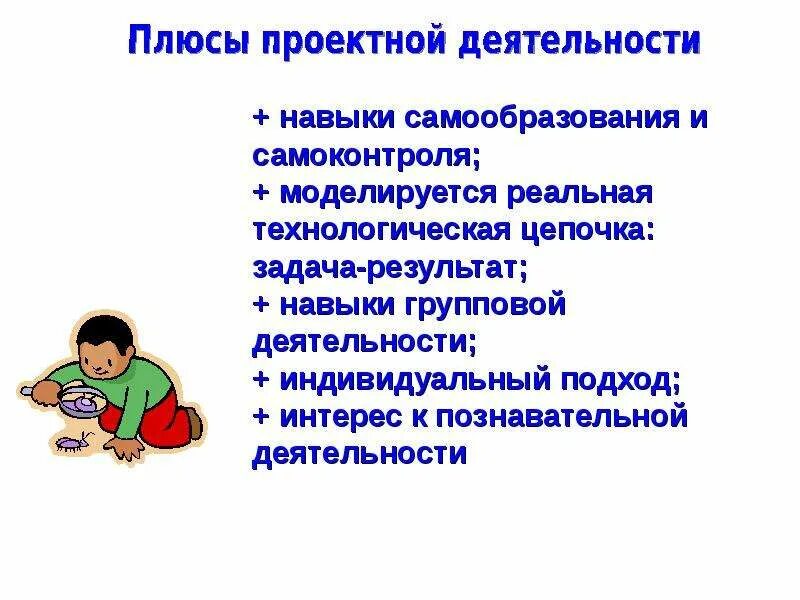 Плюсы проектной деятельности

+ навыки самообразования и самоконтроля;
+ моделируется реальная технологическая цепочка: задача-результат;
+ навыки групповой деятельности;
+ индивидуальный подход;
+ интерес к познавательной деятельности